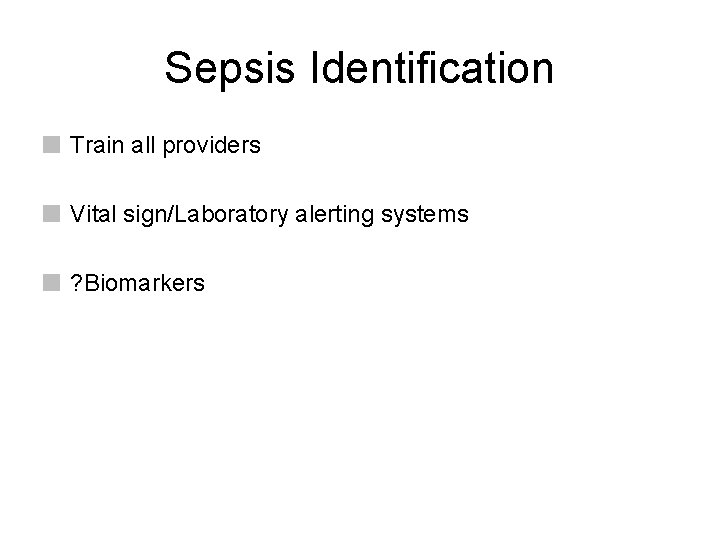 Sepsis Identification

Train all providers

Vital sign/Laboratory alerting systems

?Biomarkers